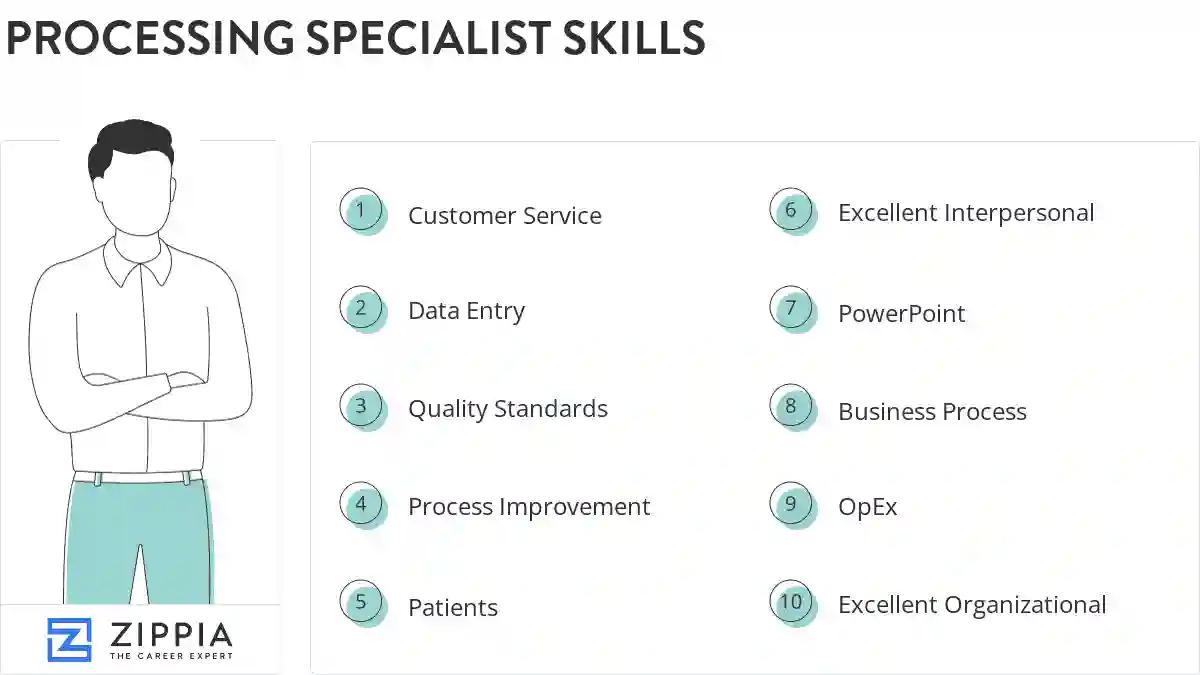 PROCESSING SPECIALIST SKILLS

1 Customer Service
2 Data Entry
3 Quality Standards
4 Process Improvement
5 Patients

6 Excellent Interpersonal
7 PowerPoint
8 Business Process
9 OpEx
10 Excellent Organizational

ZIPPIA
THE CAREER EXPERT